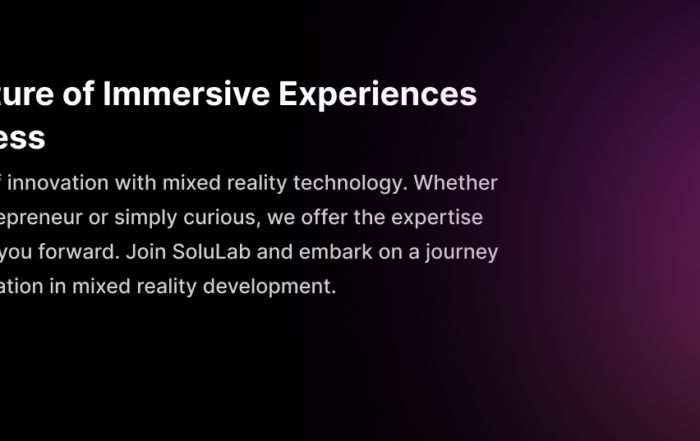 ture of Immersive Experiences
ess

f innovation with mixed reality technology. Whether
epreneur or simply curious, we offer the expertise
you forward. Join SoluLab and embark on a journey
ation in mixed reality development.